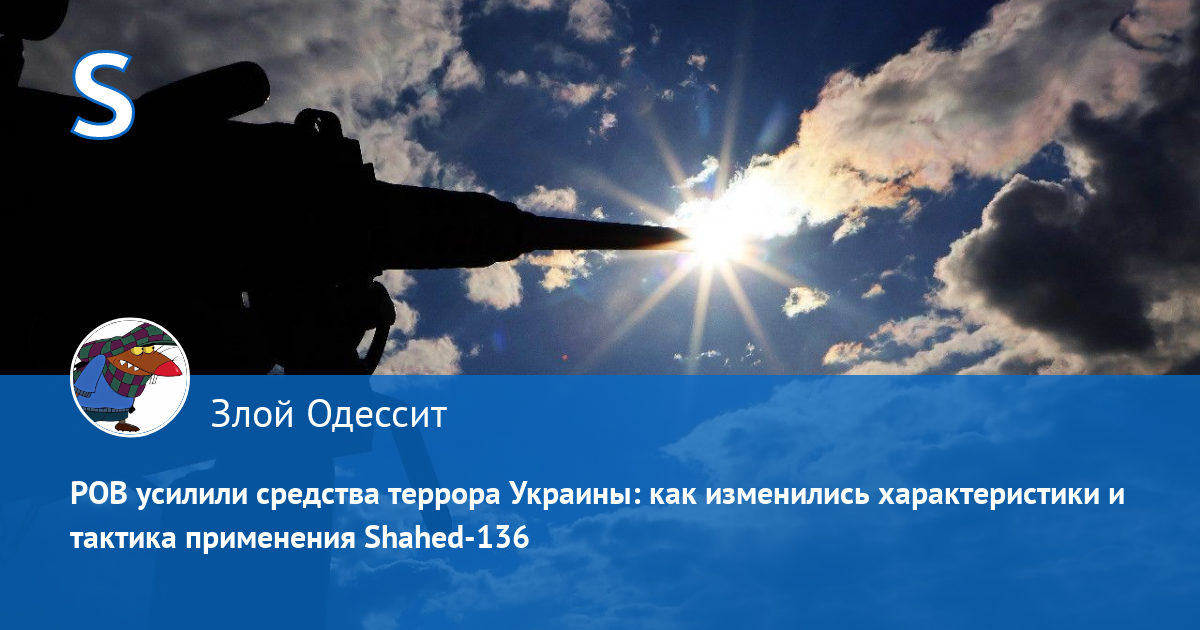 S

Злой Одессит

РОВ усилили средства террора Украины: как изменились характеристики и тактика применения Shahed-136